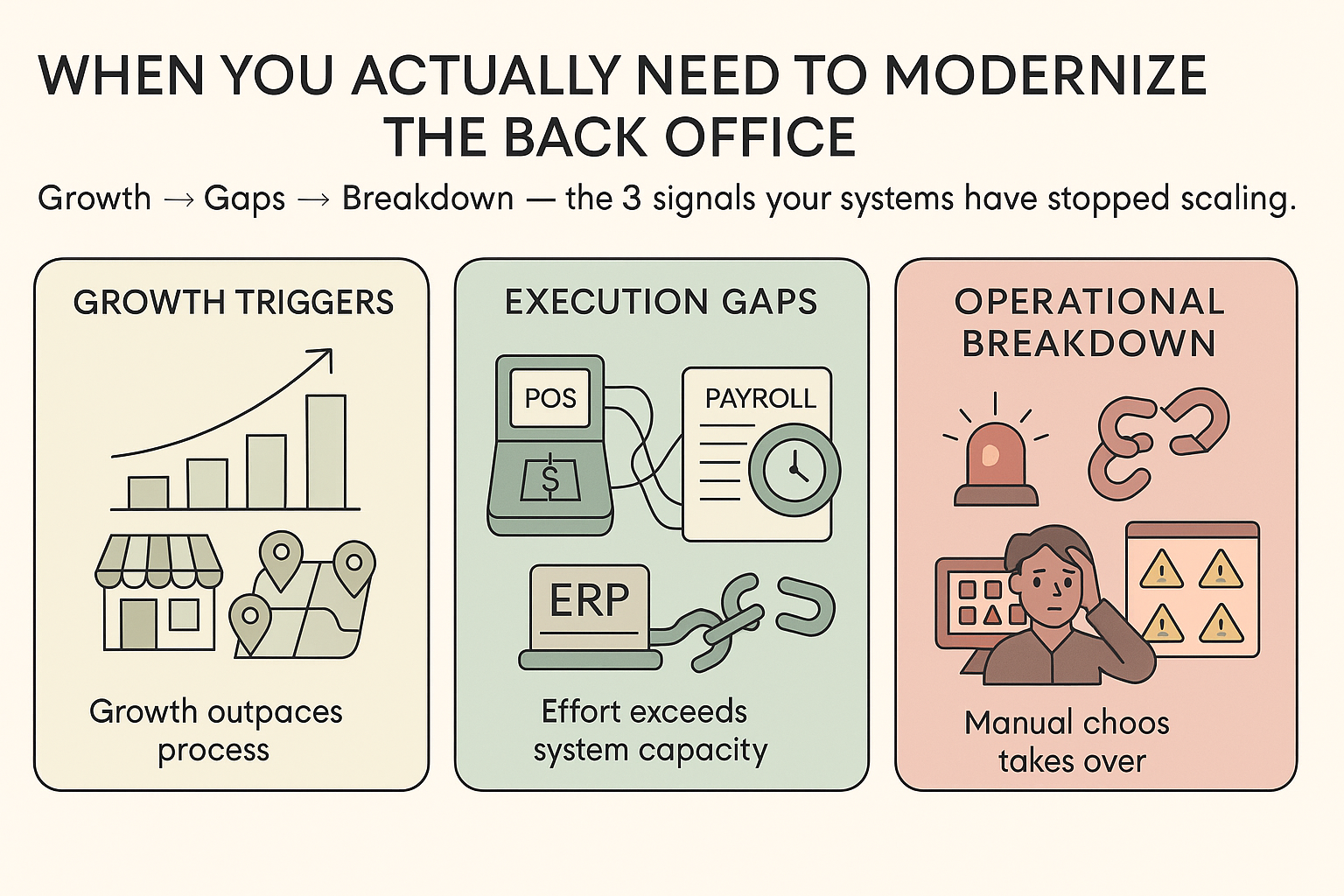 WHEN YOU ACTUALLY NEED TO MODERNIZE THE BACK OFFICE

Growth → Gaps → Breakdown — the 3 signals your systems have stopped scaling.

GROWTH TRIGGERS

Growth outpaces process

EXECUTION GAPS

POS

$

PAYROLL

ERP

Effort exceeds system capacity

OPERATIONAL BREAKDOWN

Manual choos takes over